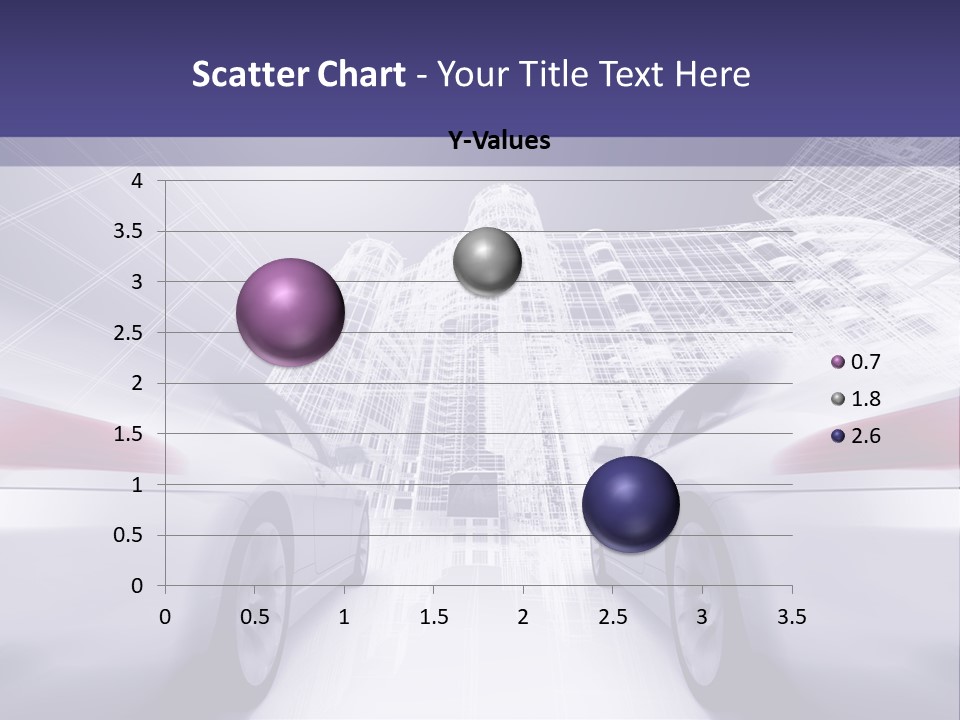 Scatter Chart - Your Title Text Here

Y-Values

4
3.5
3
2.5
2
1.5
1
0.5
0

0 0.5 1 1.5 2 2.5 3 3.5

0.7
1.8
2.6